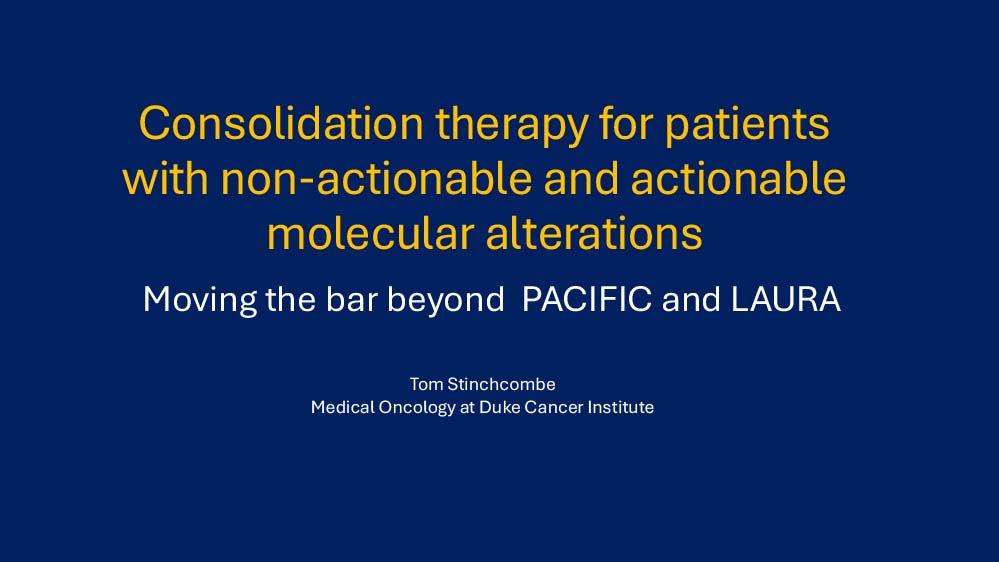 Consolidation therapy for patients with non-actionable and actionable molecular alterations

Moving the bar beyond  PACIFIC and LAURA

Tom Stinchcombe
Medical Oncology at Duke Cancer Institute